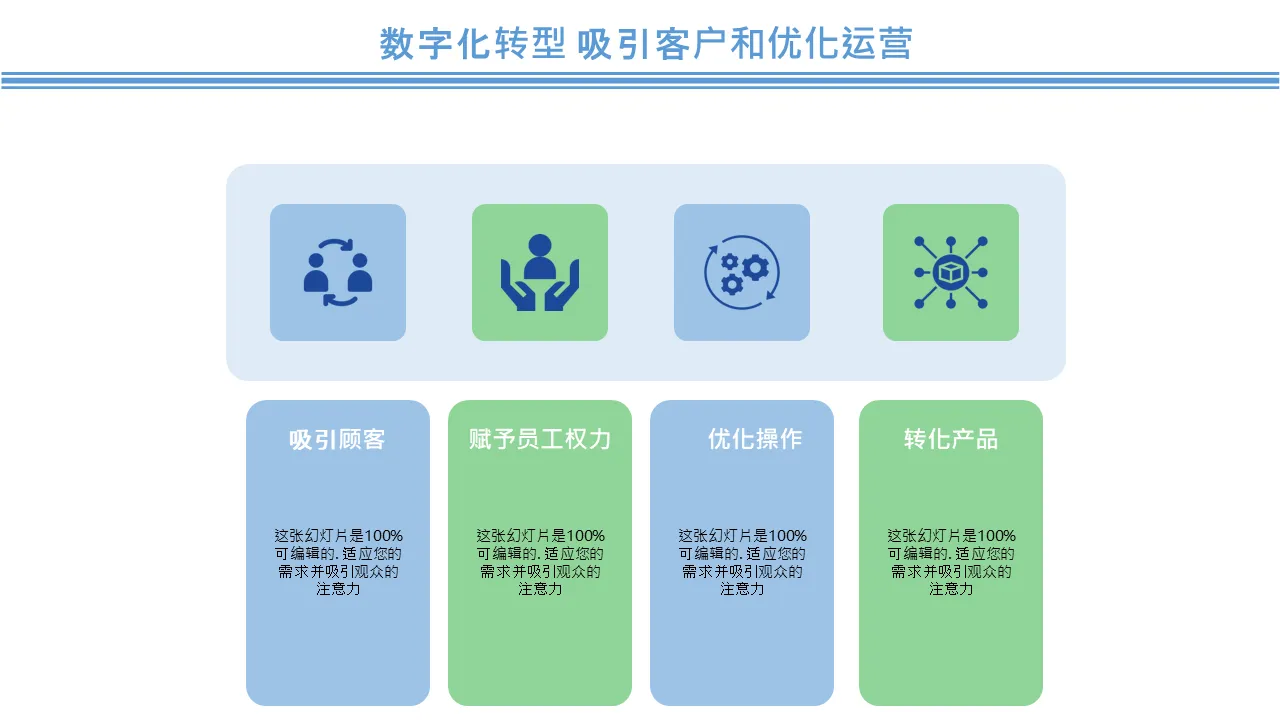 数字化转型 吸引客户和优化运营

吸引顾客

这张幻灯片是100%可编辑的. 适应您的需求并吸引观众的注意力

赋予员工权力

这张幻灯片是100%可编辑的. 适应您的需求并吸引观众的注意力

优化操作

这张幻灯片是100%可编辑的. 适应您的需求并吸引观众的注意力

转化产品

这张幻灯片是100%可编辑的. 适应您的需求并吸引观众的注意力